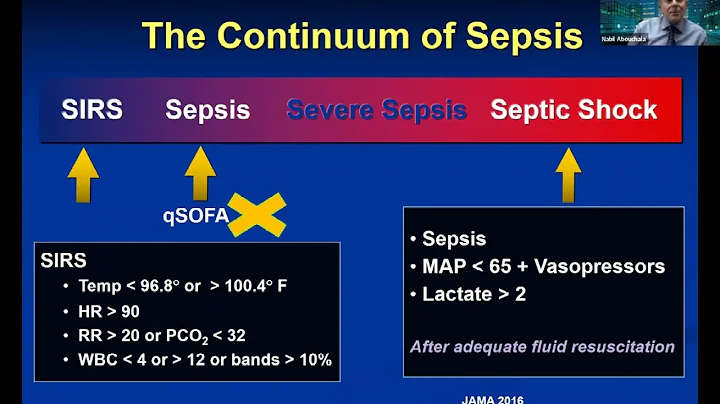 The Continuum of Sepsis

Nabil Abouchala

SIRS Sepsis Severe Sepsis Septic Shock

qSOFA

SIRS
• Temp < 96.8° or > 100.4° F
• HR > 90
• RR > 20 or $PCO_2$ < 32
• WBC < 4 or > 12 or bands > 10%

• Sepsis
• MAP < 65 + Vasopressors
• Lactate > 2

After adequate fluid resuscitation

JAMA 2016